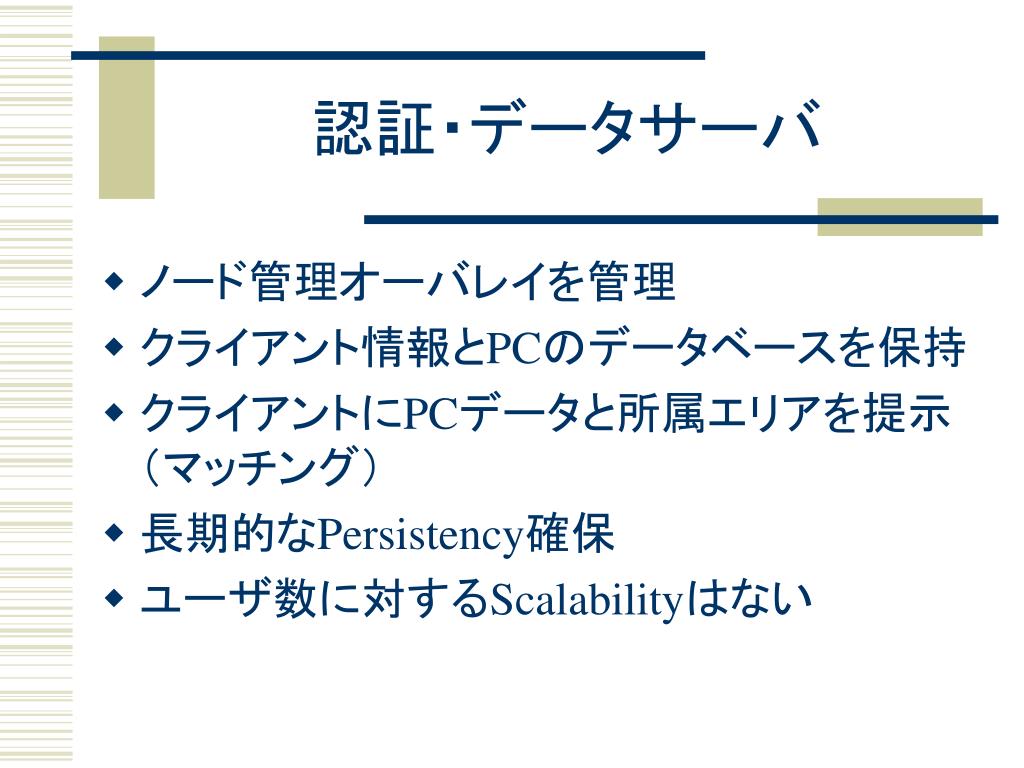 認証・データサーバ

◆ ノード管理オーバレイを管理
◆ クライアント情報とPCのデータベースを保持
◆ クライアントにPCデータと所属エリアを提示（マッチング）
◆ 長期的なPersistency確保
◆ ユーザ数に対するScalabilityはない